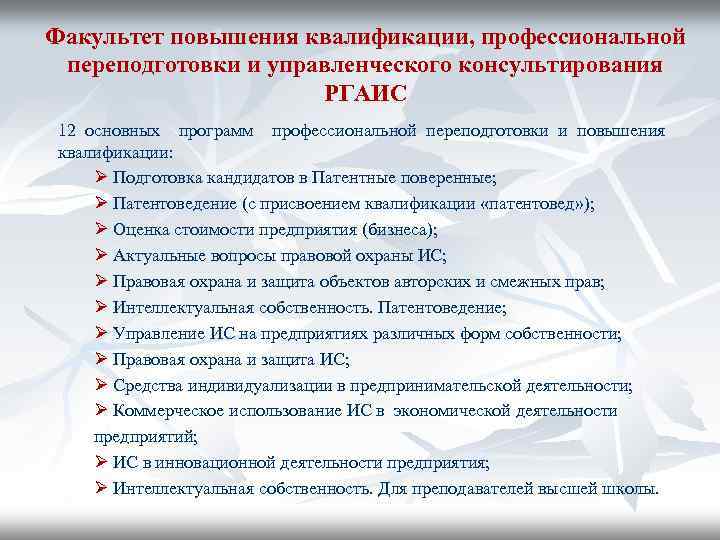 Факультет повышения квалификации, профессиональной переподготовки и управленческого консультирования РГАИС

12 основных программ профессиональной переподготовки и повышения квалификации:

➢ Подготовка кандидатов в Патентные поверенные;
➢ Патентоведение (с присвоением квалификации «патентовед»);
➢ Оценка стоимости предприятия (бизнеса);
➢ Актуальные вопросы правовой охраны ИС;
➢ Правовая охрана и защита объектов авторских и смежных прав;
➢ Интеллектуальная собственность. Патентоведение;
➢ Управление ИС на предприятиях различных форм собственности;
➢ Правовая охрана и защита ИС;
➢ Средства индивидуализации в предпринимательской деятельности;
➢ Коммерческое использование ИС в экономической деятельности предприятий;
➢ ИС в инновационной деятельности предприятия;
➢ Интеллектуальная собственность. Для преподавателей высшей школы.